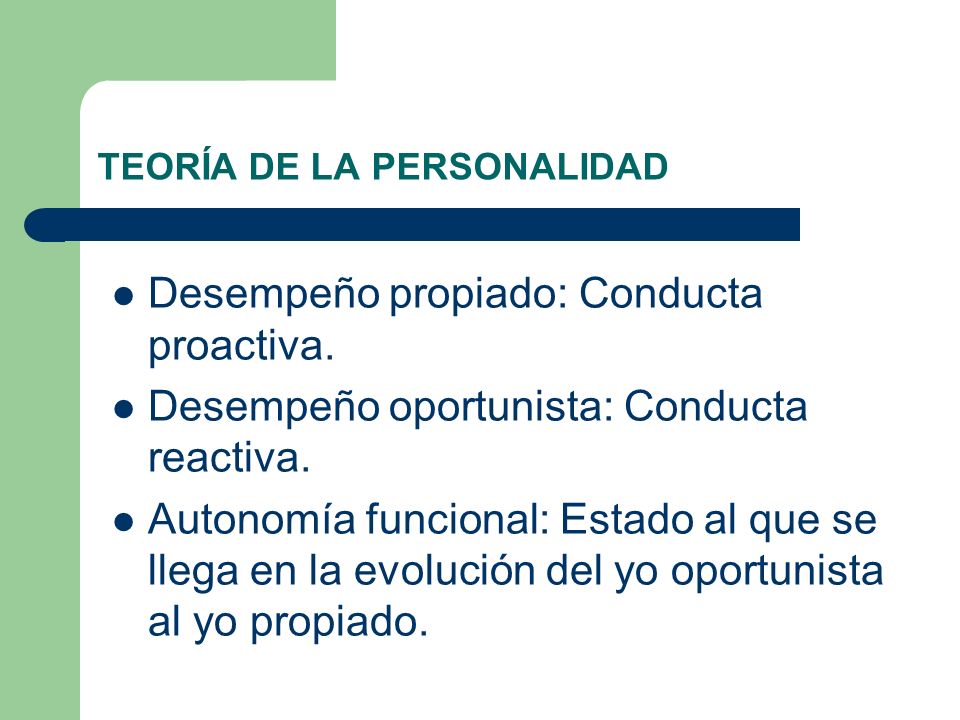 TEORÍA DE LA PERSONALIDAD

- Desempeño propiado: Conducta proactiva.
- Desempeño oportunista: Conducta reactiva.
- Autonomía funcional: Estado al que se llega en la evolución del yo oportunista al yo propiado.